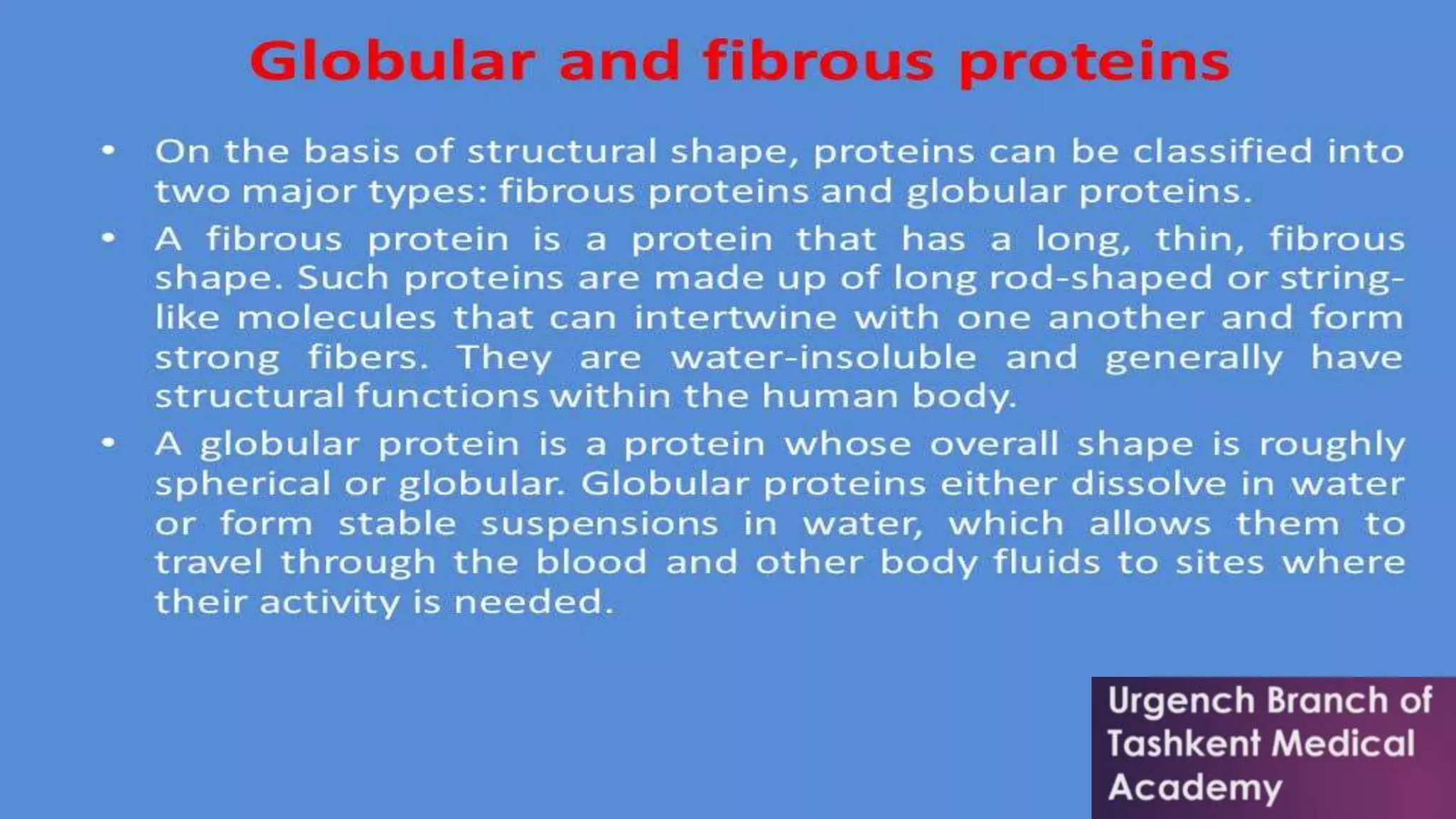 Globular and fibrous proteins

• On the basis of structural shape, proteins can be classified into two major types: fibrous proteins and globular proteins.

• A fibrous protein is a protein that has a long, thin, fibrous shape. Such proteins are made up of long rod-shaped or string-like molecules that can intertwine with one another and form strong fibers. They are water-insoluble and generally have structural functions within the human body.

• A globular protein is a protein whose overall shape is roughly spherical or globular. Globular proteins either dissolve in water or form stable suspensions in water, which allows them to travel through the blood and other body fluids to sites where their activity is needed.

Urgench Branch of Tashkent Medical Academy